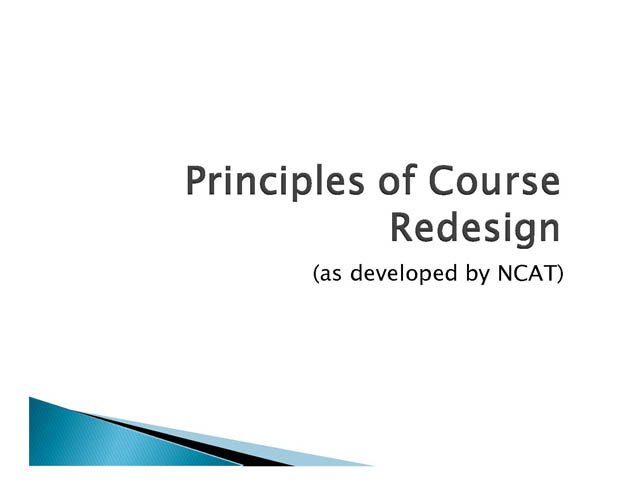 Principles of Course Redesign

(as developed by NCAT)